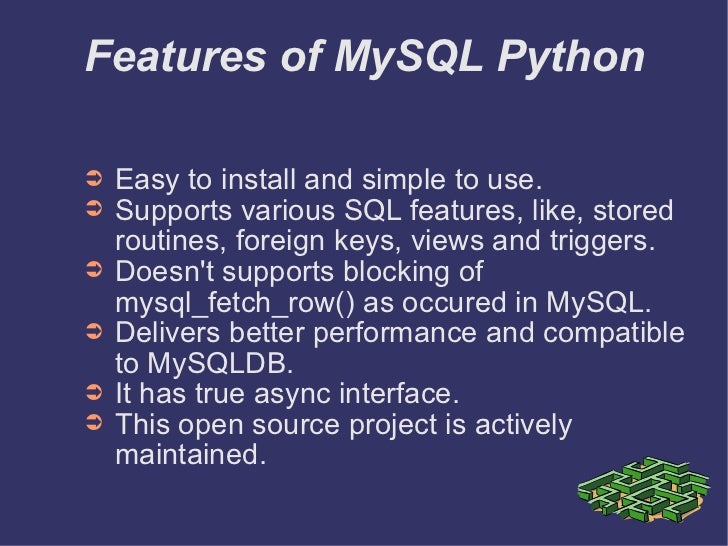 Features of MySQL Python

➲ Easy to install and simple to use.
➲ Supports various SQL features, like, stored routines, foreign keys, views and triggers.
➲ Doesn't supports blocking of mysql_fetch_row() as occured in MySQL.
➲ Delivers better performance and compatible to MySQLDB.
➲ It has true async interface.
➲ This open source project is actively maintained.